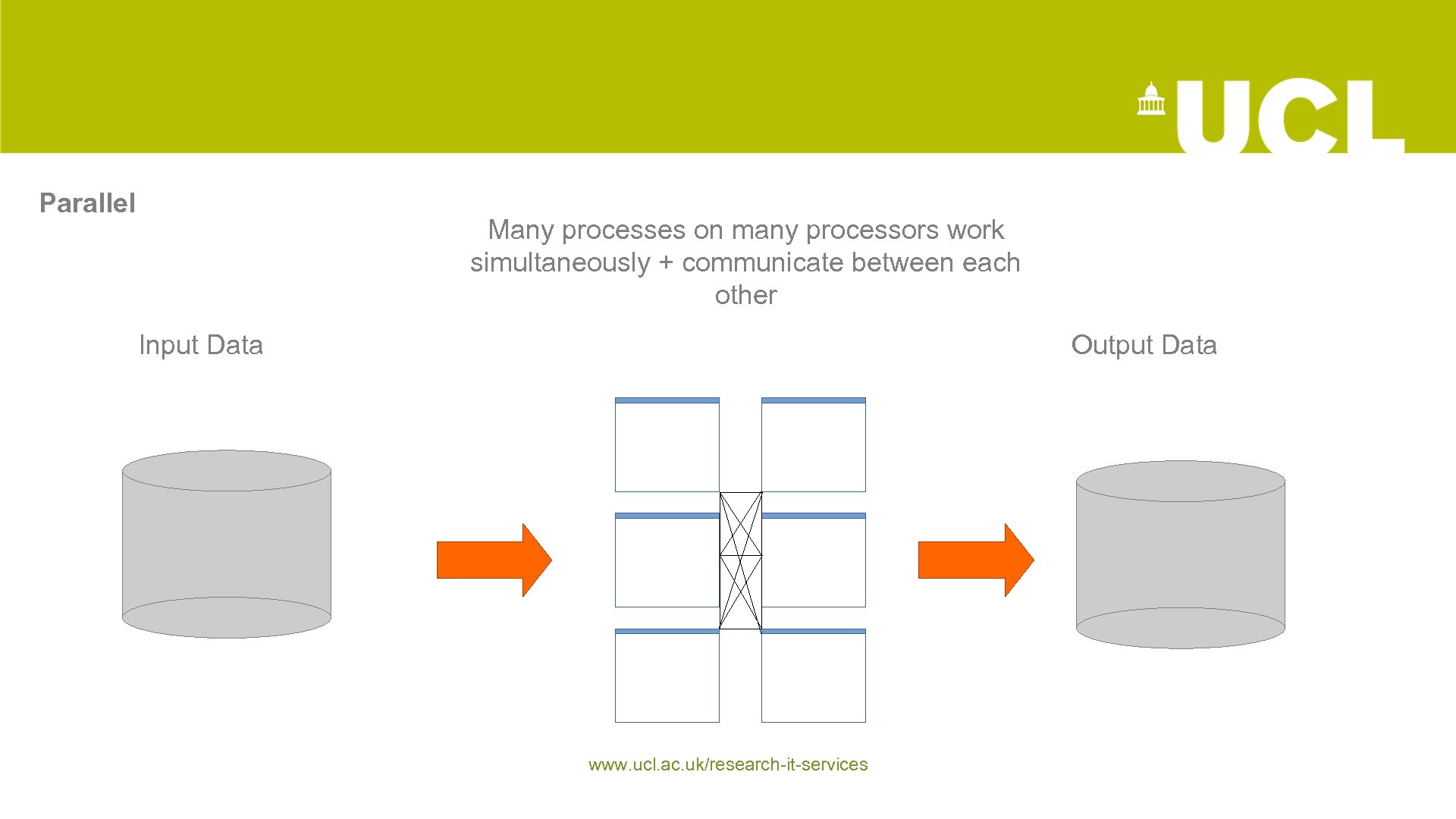 UCL

Parallel

Many processes on many processors work simultaneously + communicate between each other

Input Data

Output Data

www.ucl.ac.uk/research-it-services